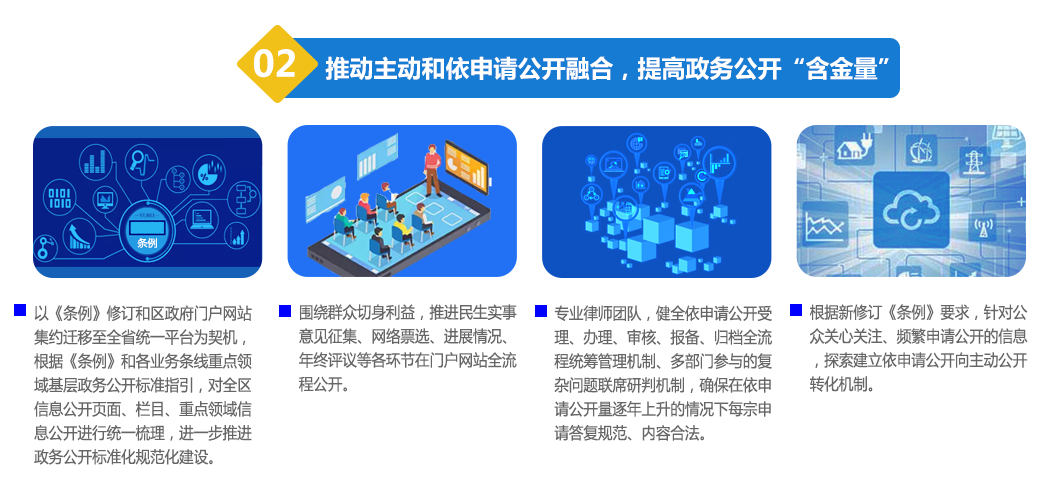 02 推动主动和依申请公开融合，提高政务公开“含金量”

条例

以《条例》修订和区政府门户网站集约迁移至全省统一平台为契机，根据《条例》和各业务条线重点领域基层政务公开标准指引，对全区信息公开页面、栏目、重点领域信息公开进行统一梳理，进一步推进政务公开标准化规范化建设。

围绕群众切身利益，推进民生实事意见征集、网络票选、进展情况、年终评议等各环节在门户网站全流程公开。

专业律师团队，健全依申请公开受理、办理、审核、报备、归档全流程统筹管理机制、多部门参与的复杂问题联席研判机制，确保在依申请公开量逐年上升的情况下每宗申请答复规范、内容合法。

根据新修订《条例》要求，针对公众关心关注、频繁申请公开的信息，探索建立依申请公开向主动公开转化机制。